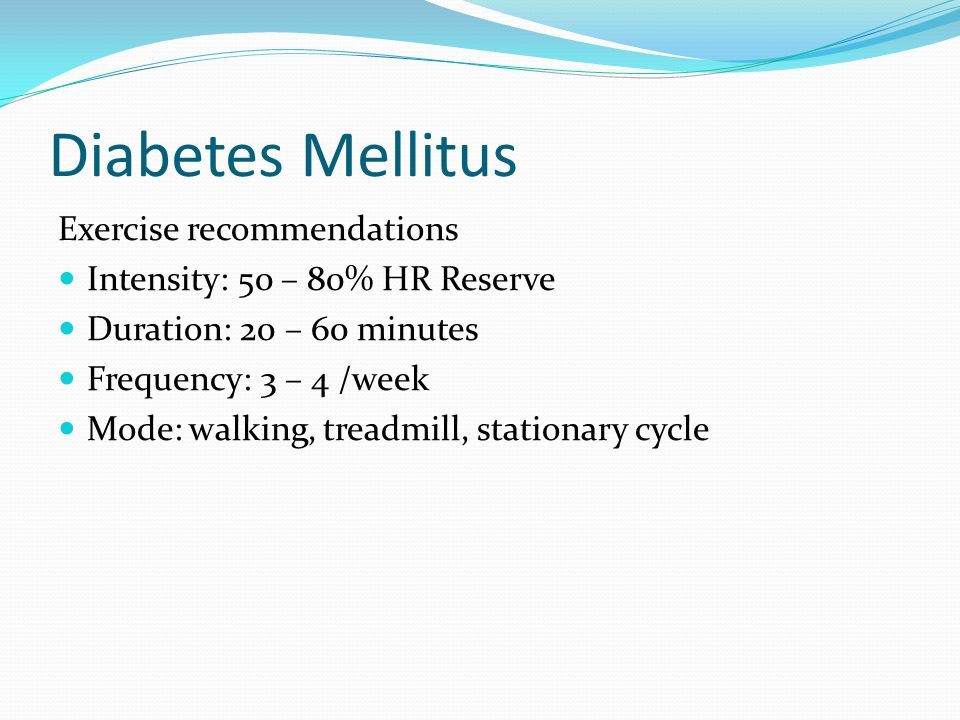 Diabetes Mellitus

Exercise recommendations

- Intensity: 50 – 80% HR Reserve
- Duration: 20 – 60 minutes
- Frequency: 3 – 4 /week
- Mode: walking, treadmill, stationary cycle